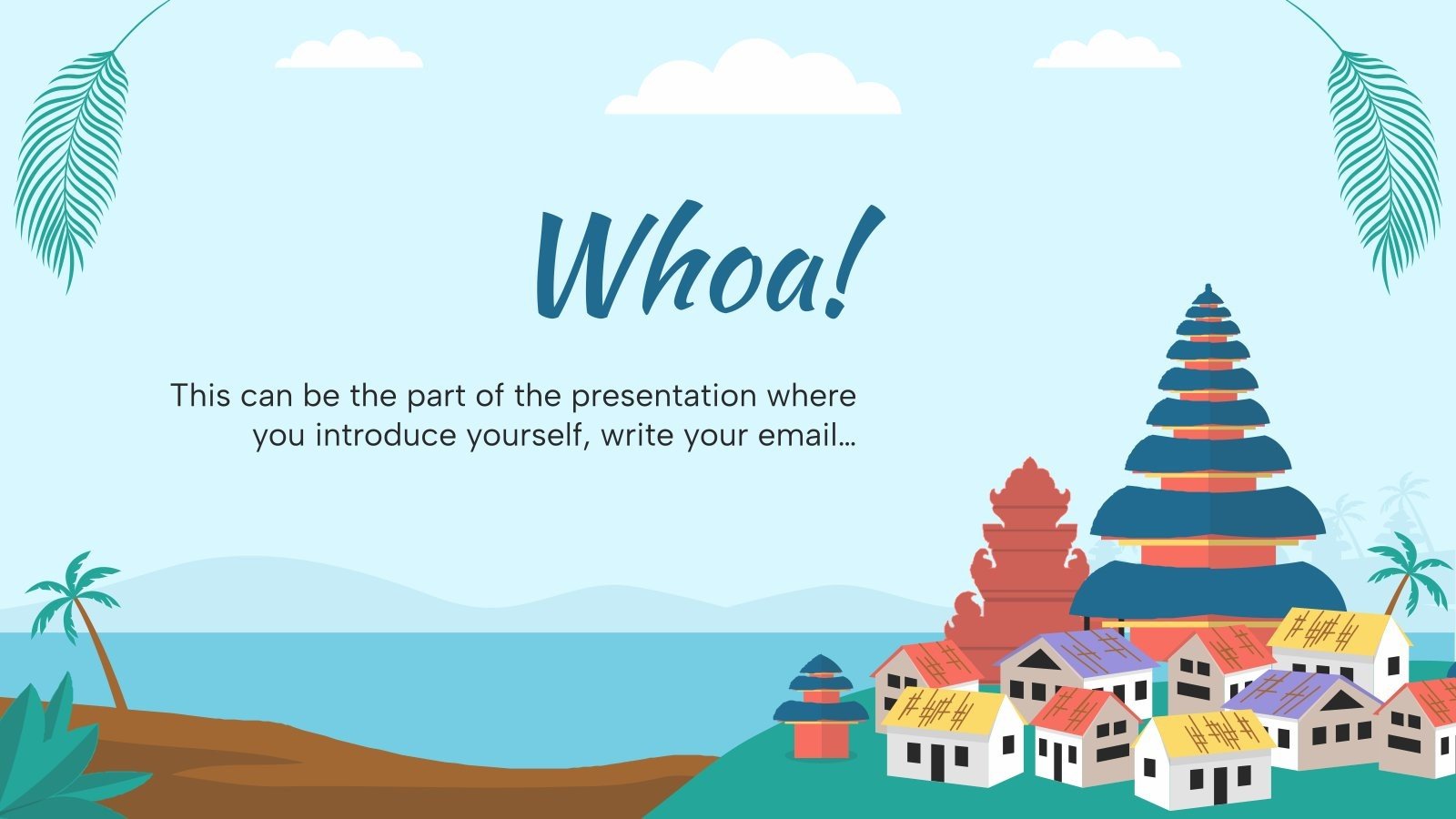 Whoa!

This can be the part of the presentation where you introduce yourself, write your email…